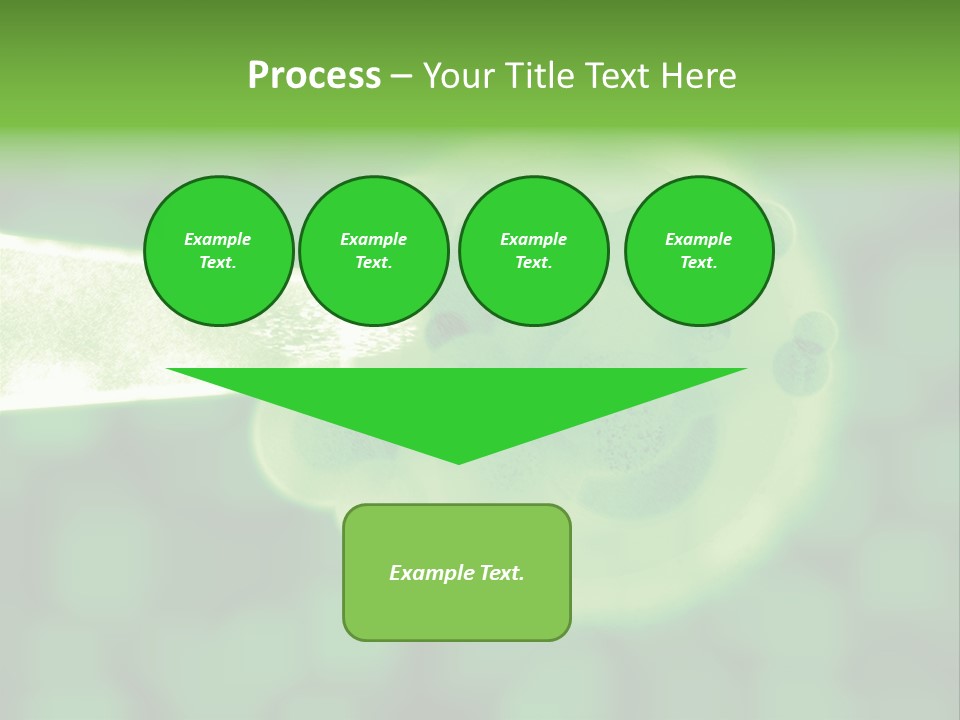 Process – Your Title Text Here

Example Text.

Example Text.

Example Text.

Example Text.

Example Text.